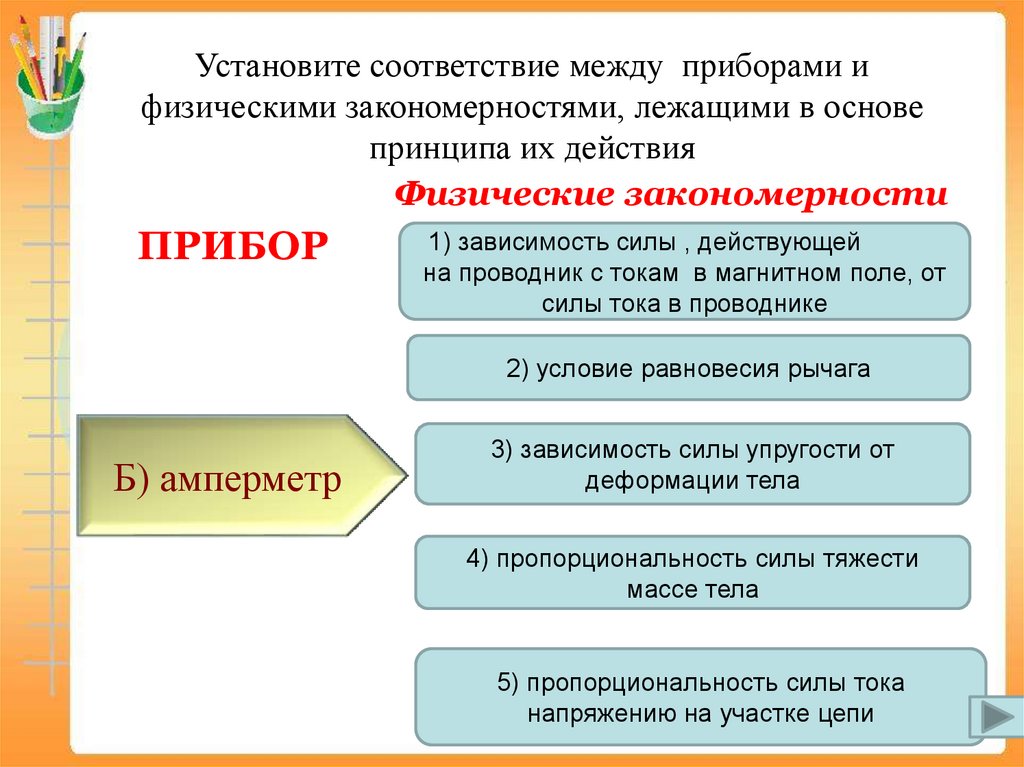 Установите соответствие между приборами и физическими закономерностями, лежащими в основе принципа их действия

Физические закономерности

ПРИБОР

1) зависимость силы , действующей на проводник с токам в магнитном поле, от силы тока в проводнике

2) условие равновесия рычага

Б) амперметр

3) зависимость силы упругости от деформации тела

4) пропорциональность силы тяжести массе тела

5) пропорциональность силы тока напряжению на участке цепи